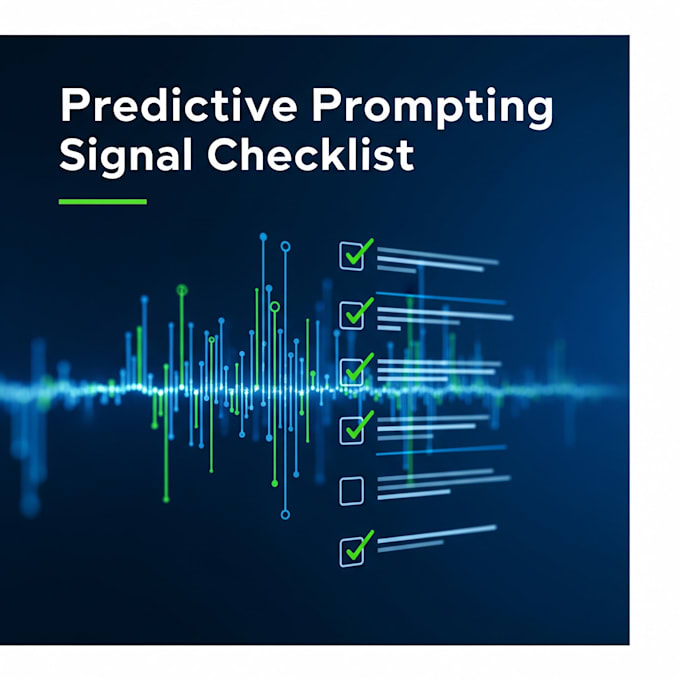 Predictive Prompting
Signal Checklist